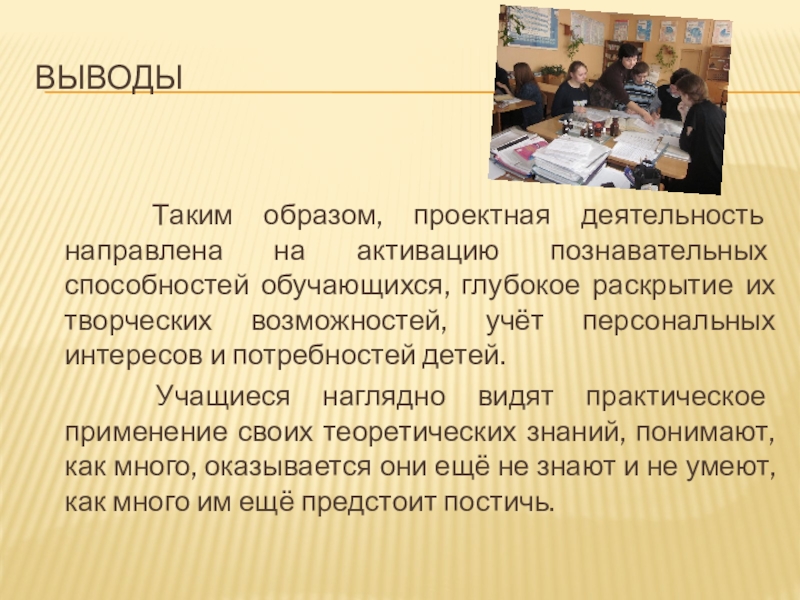 ВЫВОДЫ

Таким образом, проектная деятельность направлена на активацию познавательных способностей обучающихся, глубокое раскрытие их творческих возможностей, учёт персональных интересов и потребностей детей.

Учащиеся наглядно видят практическое применение своих теоретических знаний, понимают, как много, оказывается они ещё не знают и не умеют, как много им ещё предстоит постичь.